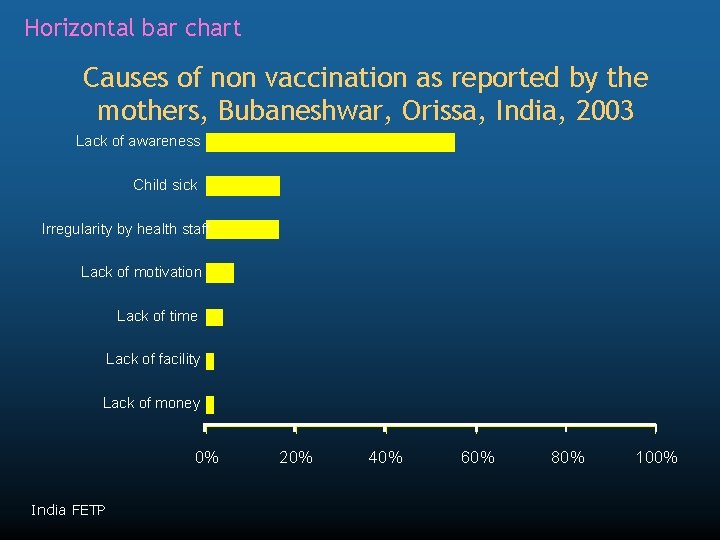 Horizontal bar chart

Causes of non vaccination as reported by the mothers, Bubaneshwar, Orissa, India, 2003

Lack of awareness

Child sick

Irregularity by health staf

Lack of motivation

Lack of time

Lack of facility

Lack of money

0%
20%
40%
60%
80%
100%

India FETP